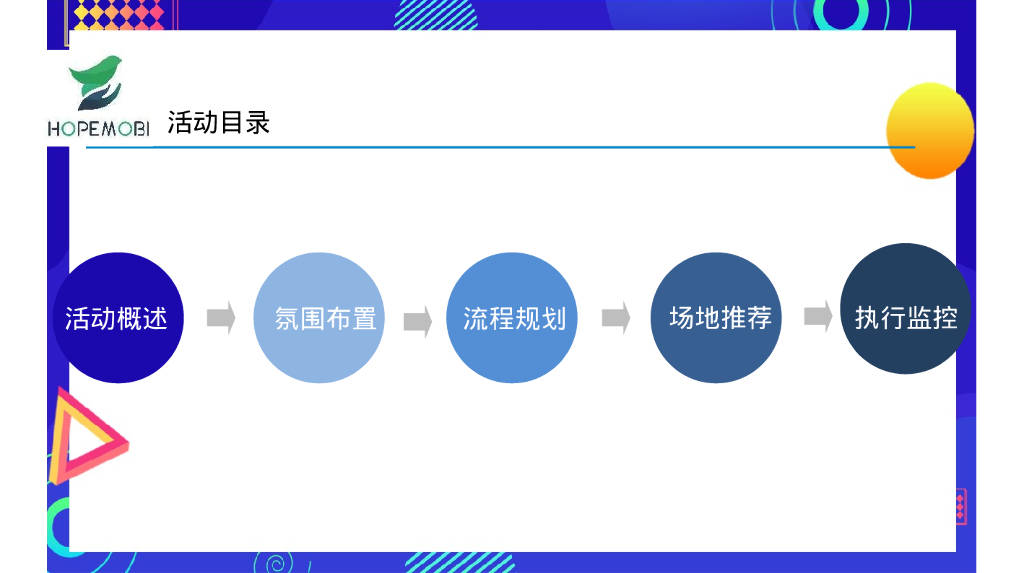 HOPEMOBI

活动目录

活动概述

氛围布置

流程规划

场地推荐

执行监控